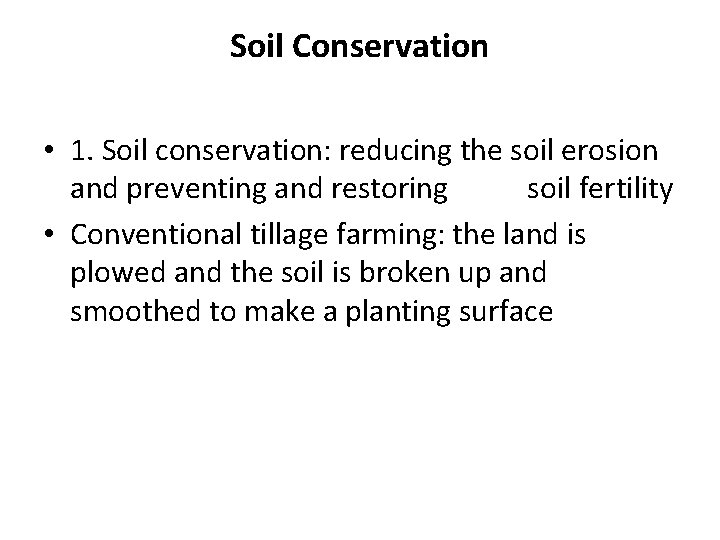 Soil Conservation

• 1. Soil conservation: reducing the soil erosion and preventing and restoring soil fertility

• Conventional tillage farming: the land is plowed and the soil is broken up and smoothed to make a planting surface